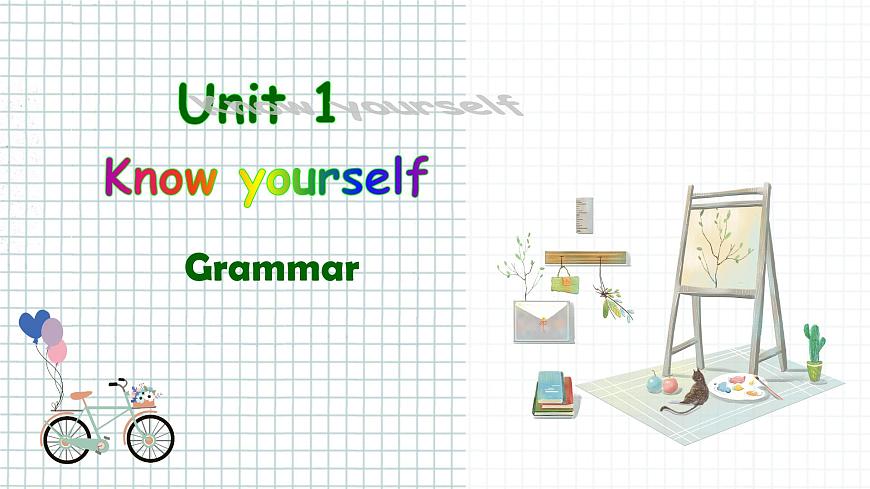 Unit 1

Know yourself

Know yourself

Grammar